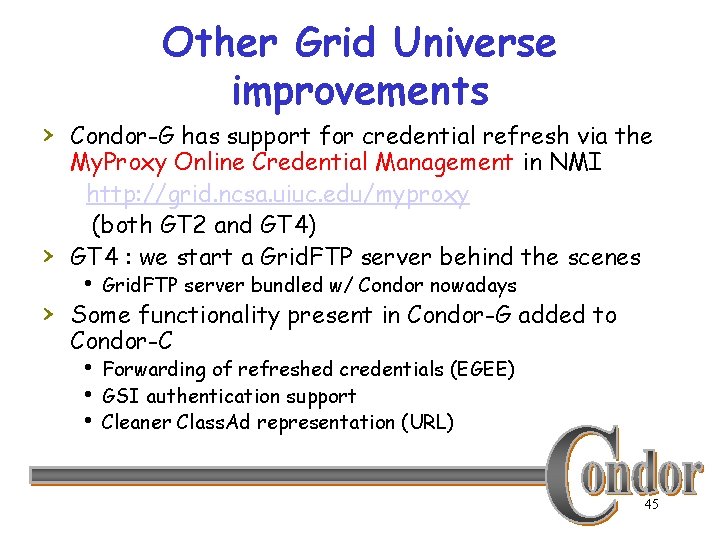 Other Grid Universe improvements

› Condor-G has support for credential refresh via the MyProxy Online Credential Management in NMI
http://grid.ncsa.uiuc.edu/myproxy
(both GT2 and GT4)

› GT4 : we start a GridFTP server behind the scenes
• GridFTP server bundled w/ Condor nowadays

› Some functionality present in Condor-G added to Condor-C
• Forwarding of refreshed credentials (EGEE)
• GSI authentication support
• Cleaner ClassAd representation (URL)

Condor

45